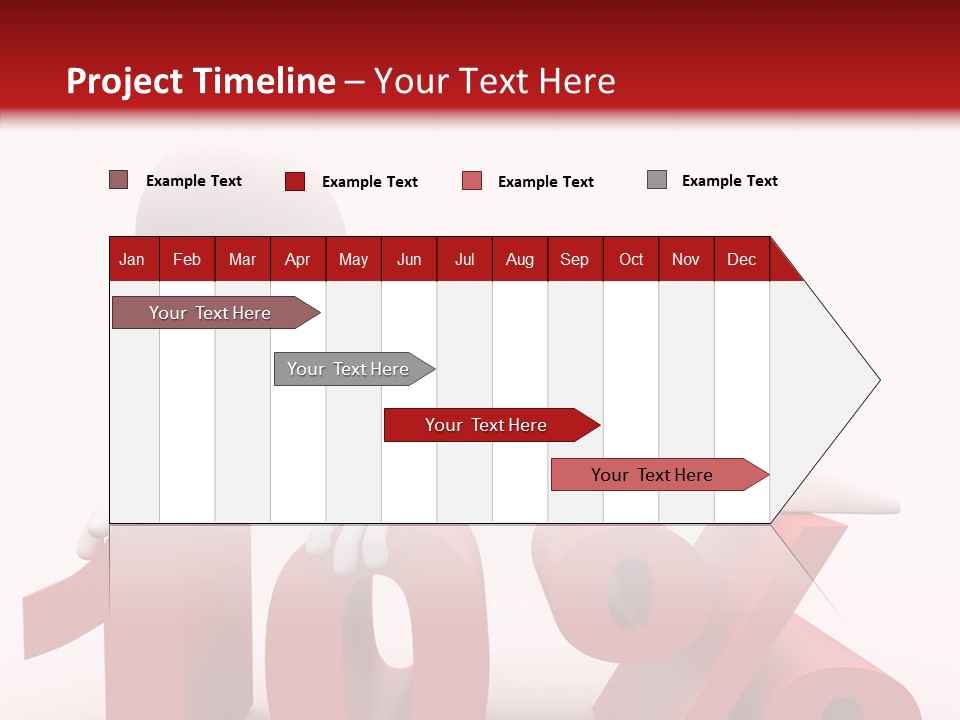 Project Timeline – Your Text Here

Example Text Example Text Example Text Example Text

| Jan | Feb | Mar | Apr | May | Jun | Jul | Aug | Sep | Oct | Nov | Dec |
|---|---|---|---|---|---|---|---|---|---|---|---|

Your Text Here

Your Text Here

Your Text Here

Your Text Here

10%